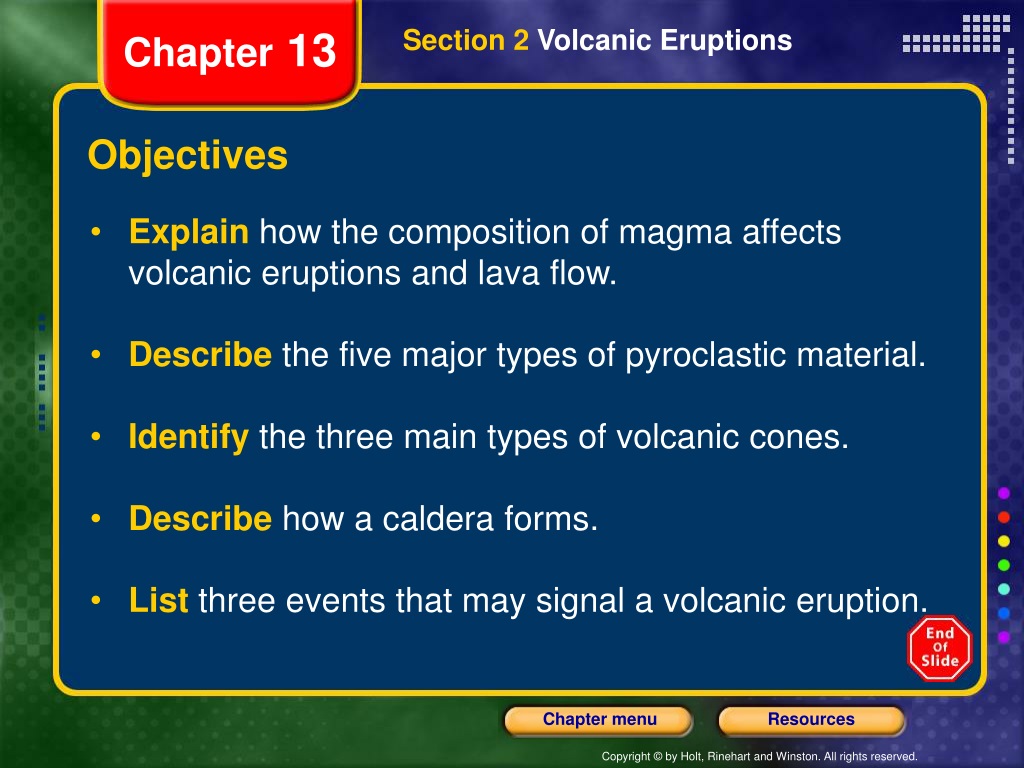 Chapter 13

Section 2 Volcanic Eruptions

Objectives

• Explain how the composition of magma affects volcanic eruptions and lava flow.

• Describe the five major types of pyroclastic material.

• Identify the three main types of volcanic cones.

• Describe how a caldera forms.

• List three events that may signal a volcanic eruption.

End Of Slide

Chapter menu

Resources

Copyright © by Holt, Rinehart and Winston. All rights reserved.